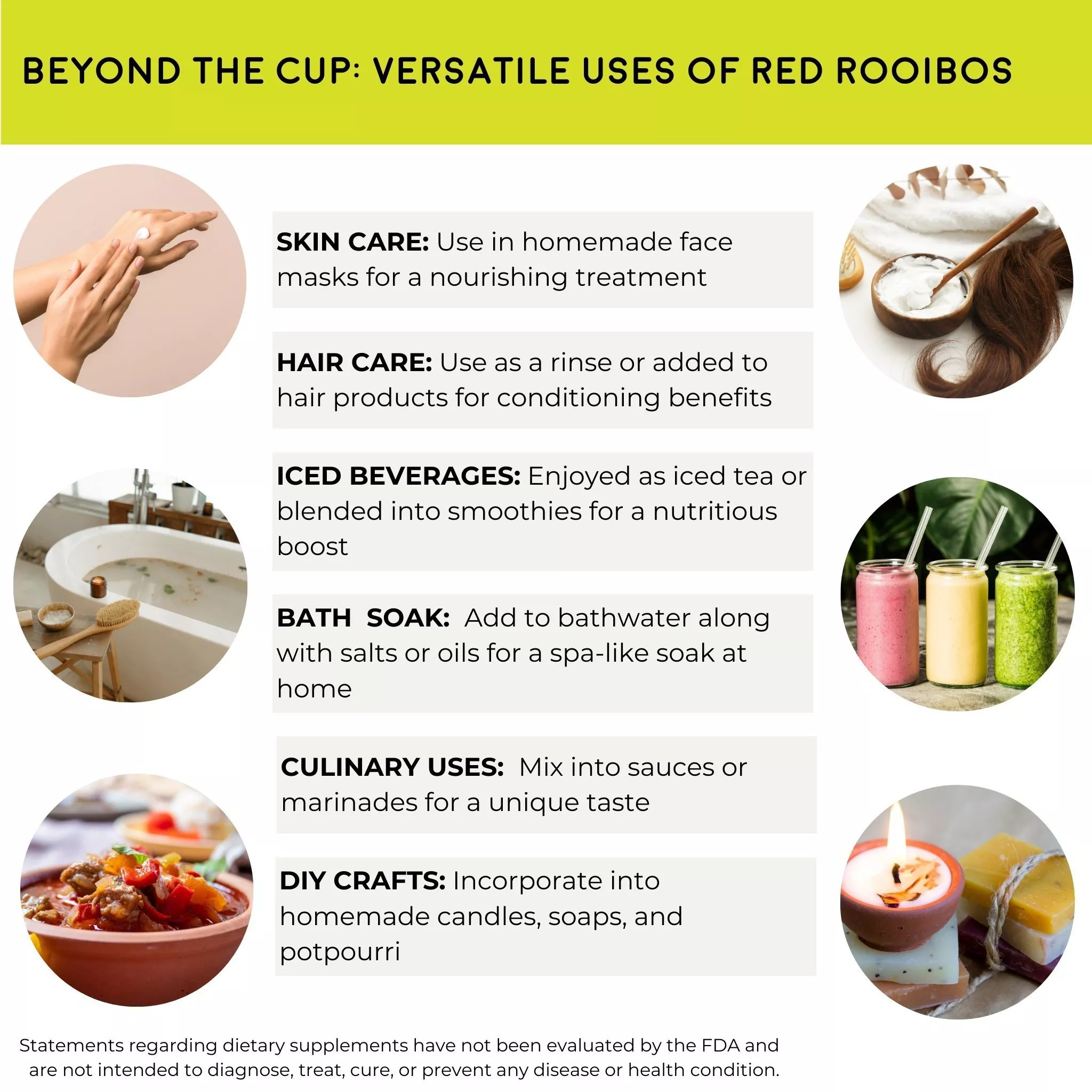 BEYOND THE CUP: VERSATILE USES OF RED ROOIBOS

SKIN CARE: Use in homemade face masks for a nourishing treatment

HAIR CARE: Use as a rinse or added to hair products for conditioning benefits

ICED BEVERAGES: Enjoyed as iced tea or blended into smoothies for a nutritious boost

BATH SOAK: Add to bathwater along with salts or oils for a spa-like soak at home

CULINARY USES: Mix into sauces or marinades for a unique taste

DIY CRAFTS: Incorporate into homemade candles, soaps, and potpourri

Statements regarding dietary supplements have not been evaluated by the FDA and are not intended to diagnose, treat, cure, or prevent any disease or health condition.